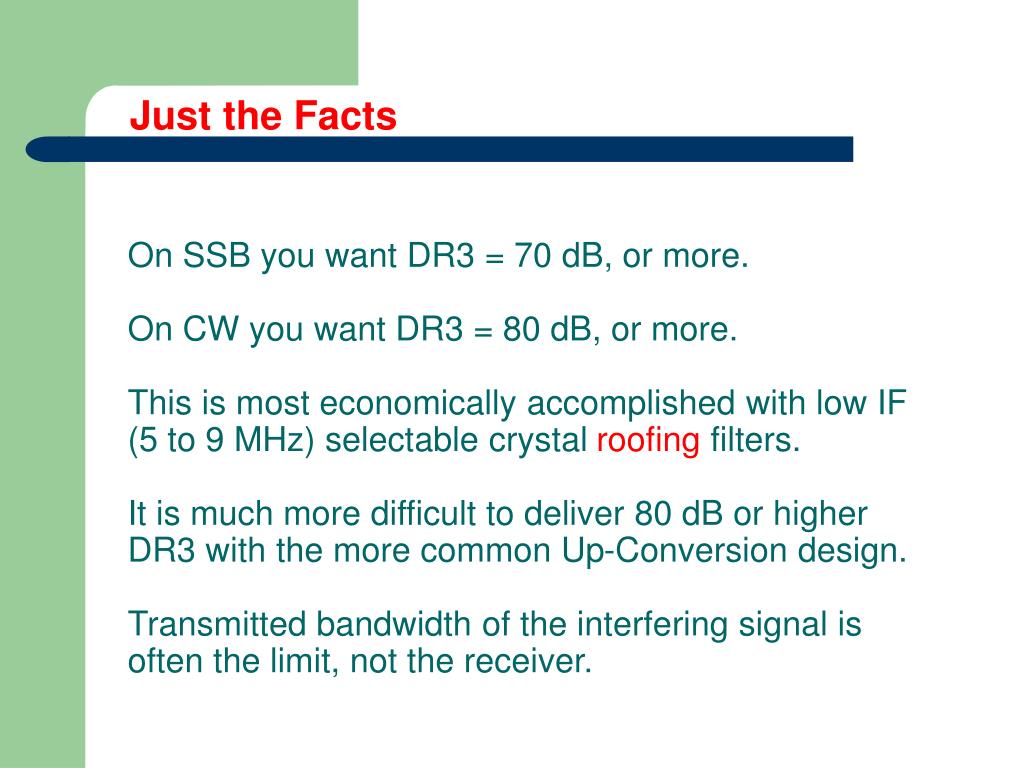 Just the Facts

On SSB you want DR3 = 70 dB, or more.

On CW you want DR3 = 80 dB, or more.

This is most economically accomplished with low IF (5 to 9 MHz) selectable crystal roofing filters.

It is much more difficult to deliver 80 dB or higher DR3 with the more common Up-Conversion design.

Transmitted bandwidth of the interfering signal is often the limit, not the receiver.